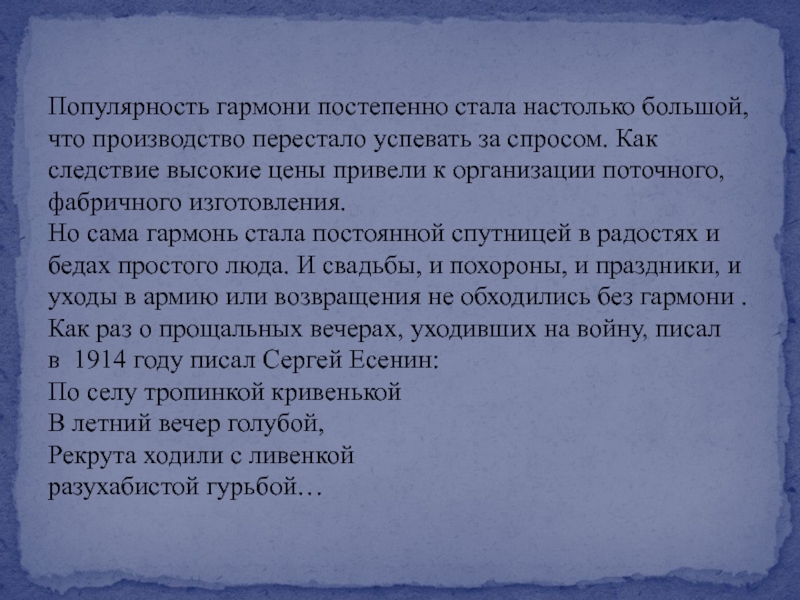 Популярность гармони постепенно стала настолько большой, что производство перестало успевать за спросом. Как следствие высокие цены привели к организации поточного, фабричного изготовления.
Но сама гармонь стала постоянной спутницей в радостях и бедах простого люда. И свадьбы, и похороны, и праздники, и уходы в армию или возвращения не обходились без гармони .
Как раз о прощальных вечерах, уходивших на войну, писал в 1914 году писал Сергей Есенин:
По селу тропинкой кривенькой
В летний вечер голубой,
Рекрута ходили с ливенкой
разухабистой гурьбой…